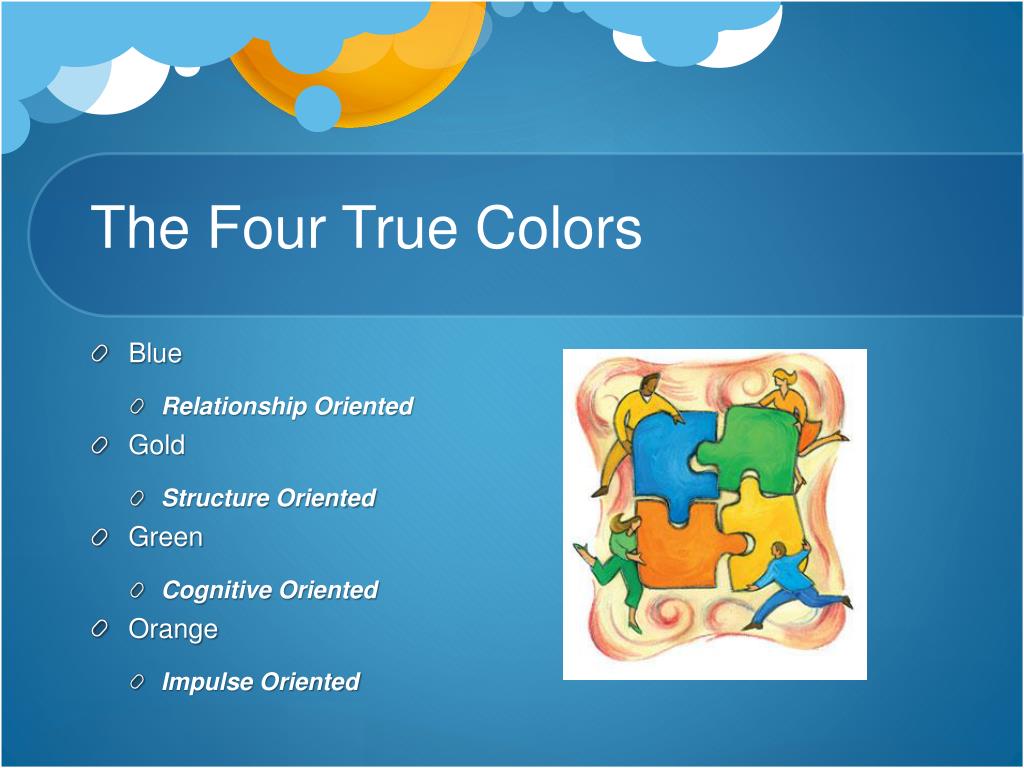 The Four True Colors

Blue
 Relationship Oriented
Gold
 Structure Oriented
Green
 Cognitive Oriented
Orange
 Impulse Oriented